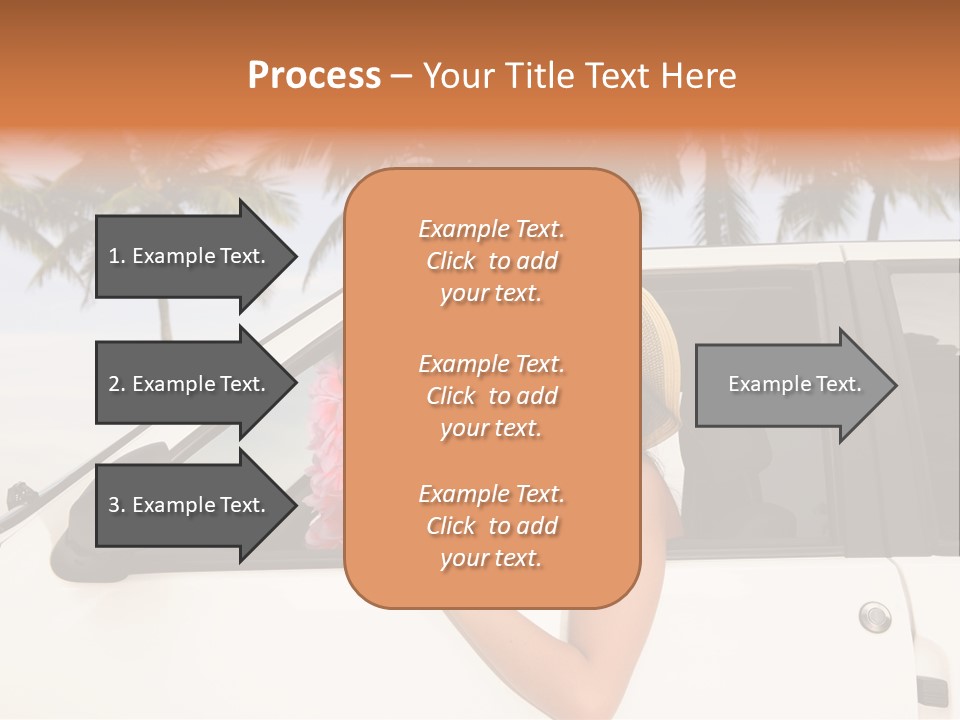 Process – Your Title Text Here

1. Example Text.

2. Example Text.

3. Example Text.

Example Text. Click to add your text.

Example Text. Click to add your text.

Example Text. Click to add your text.

Example Text.